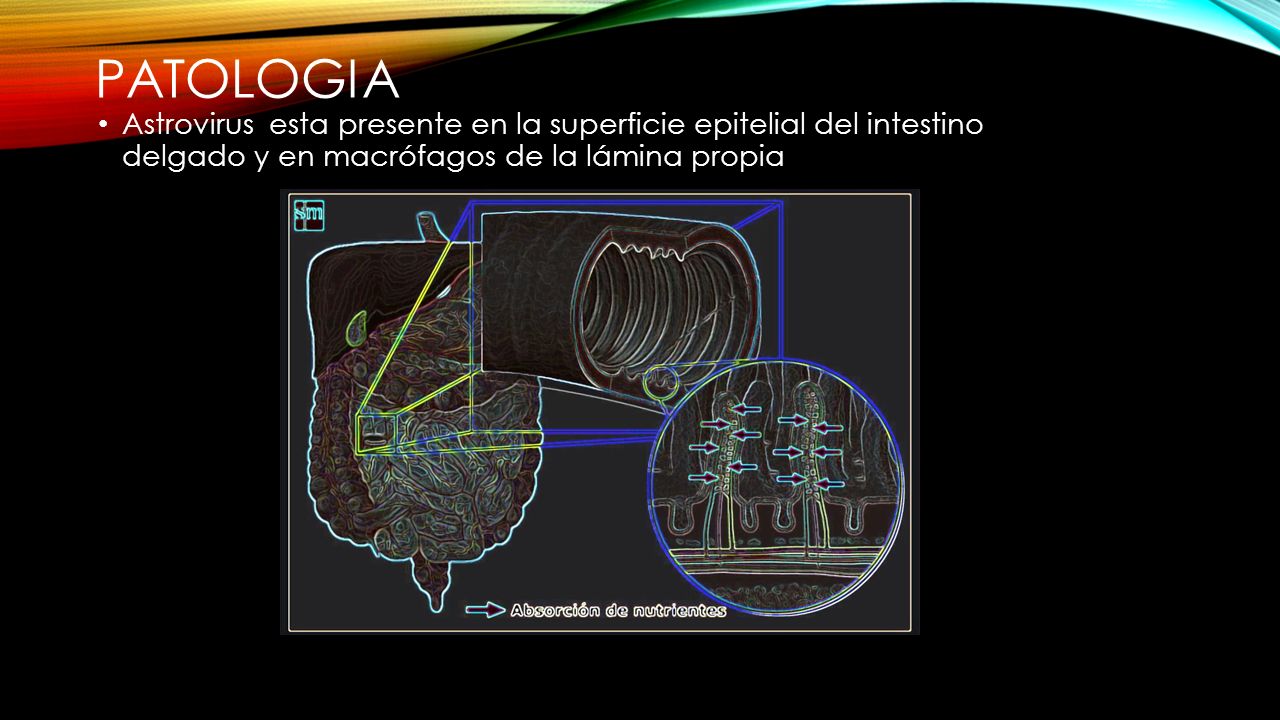 PATOLOGIA

• Astrovirus esta presente en la superficie epitelial del intestino delgado y en macrófagos de la lámina propia

sm

Absorción de nutrientes